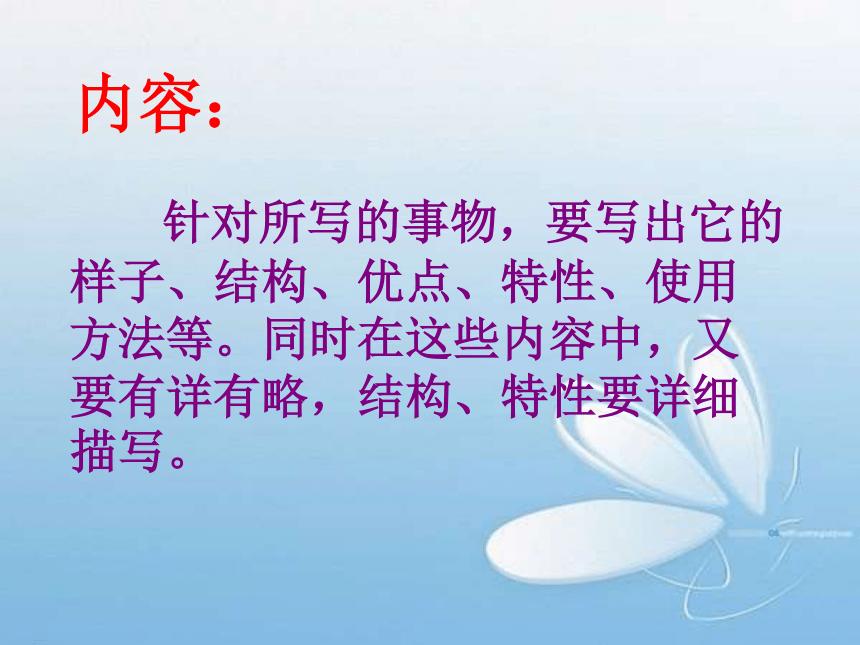 内容：

针对所写的事物，要写出它的样子、结构、优点、特性、使用方法等。同时在这些内容中，又要有详有略，结构、特性要详细描写。